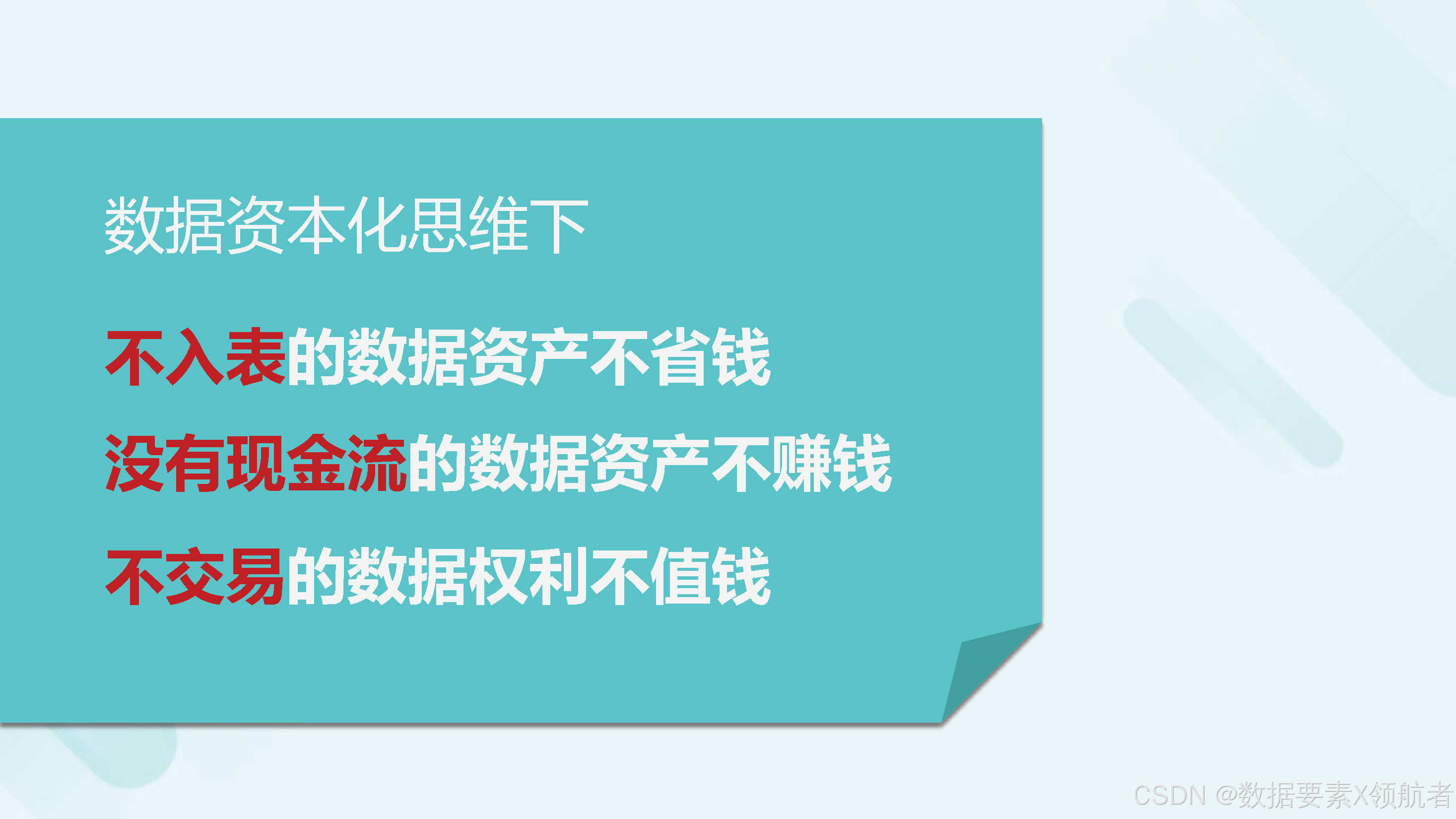 数据资本化思维下

不入表的数据资产不省钱

没有现金流的数据资产不赚钱

不交易的数据权利不值钱

CSDN @数据要素X领航者